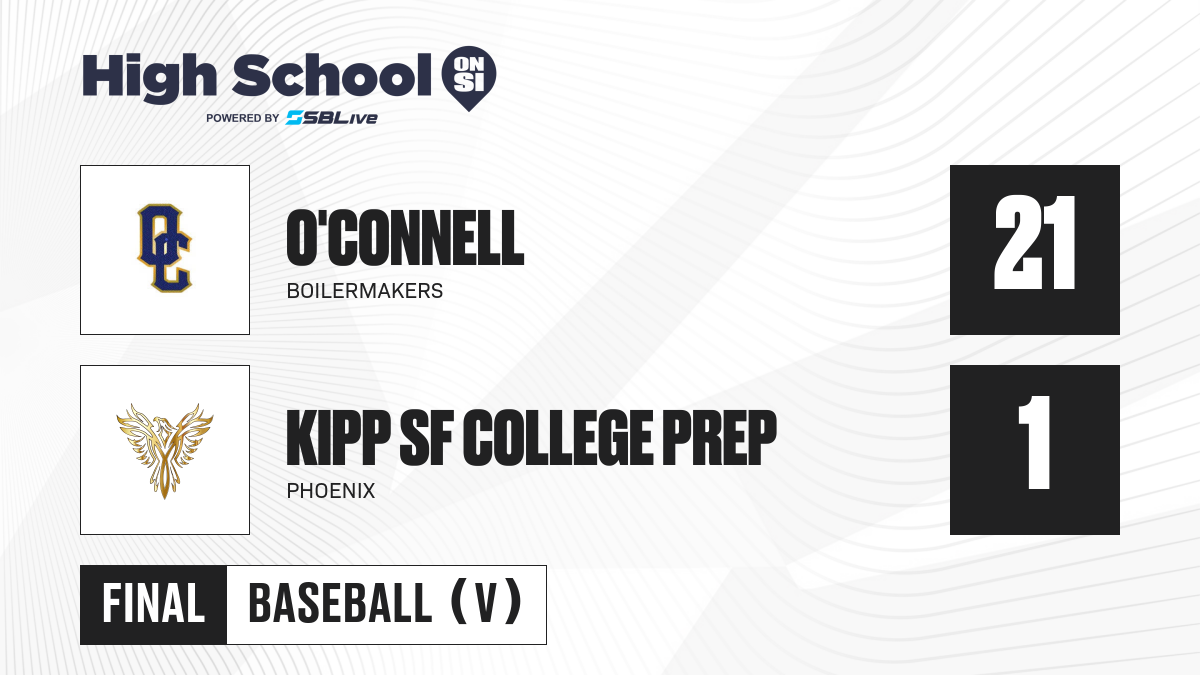 High School ON SI
POWERED BY SBLive

OC

O'CONNELL
BOILERMAKERS

21

KIPP SF COLLEGE PREP
PHOENIX

1

FINAL BASEBALL (V)